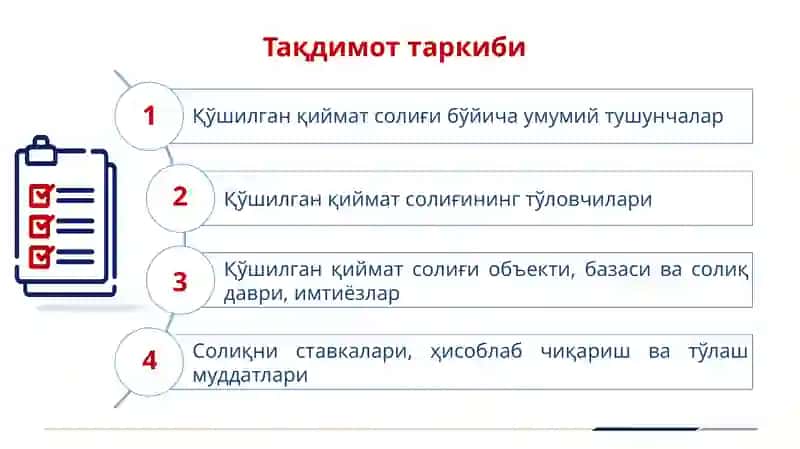 Тақдимот таркиби

1 Қўшилган қиймат солиғи бўйича умумий тушунчалар

2 Қўшилган қиймат солиғининг тўловчилари

3 Қўшилган қиймат солиғи объекти, базаси ва солиқ даври, имтиёзлар

4 Солиқни ставкалари, ҳисоблаб чиқариш ва тўлаш муддатлари